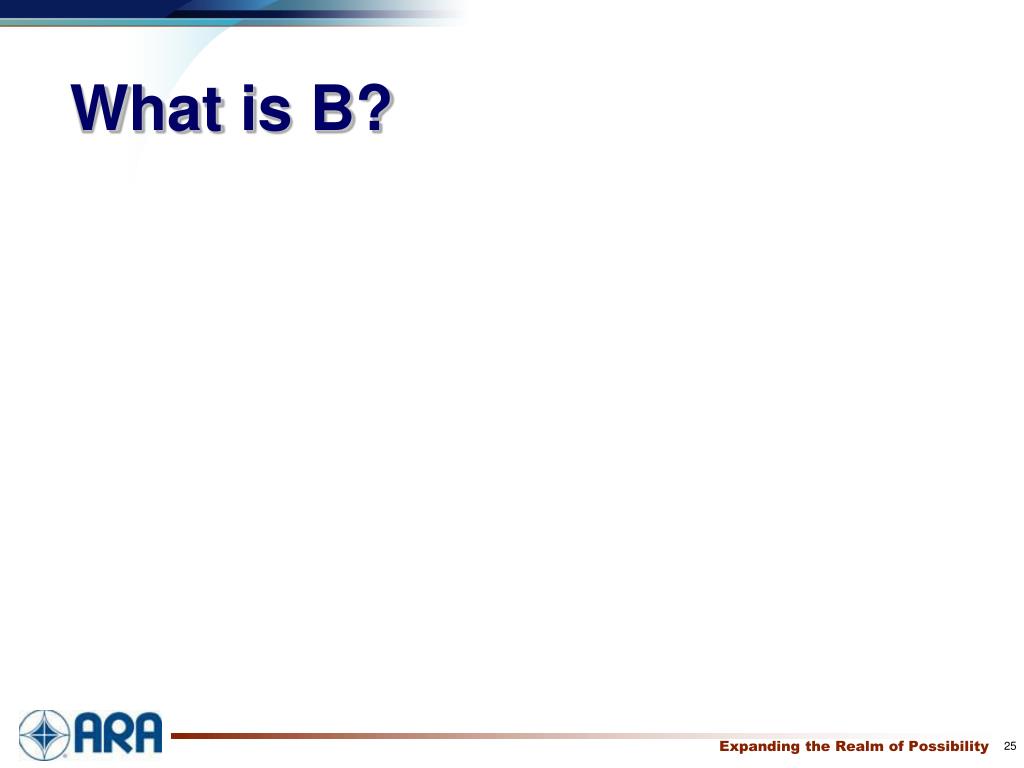 What is B?

ARA

Expanding the Realm of Possibility 25